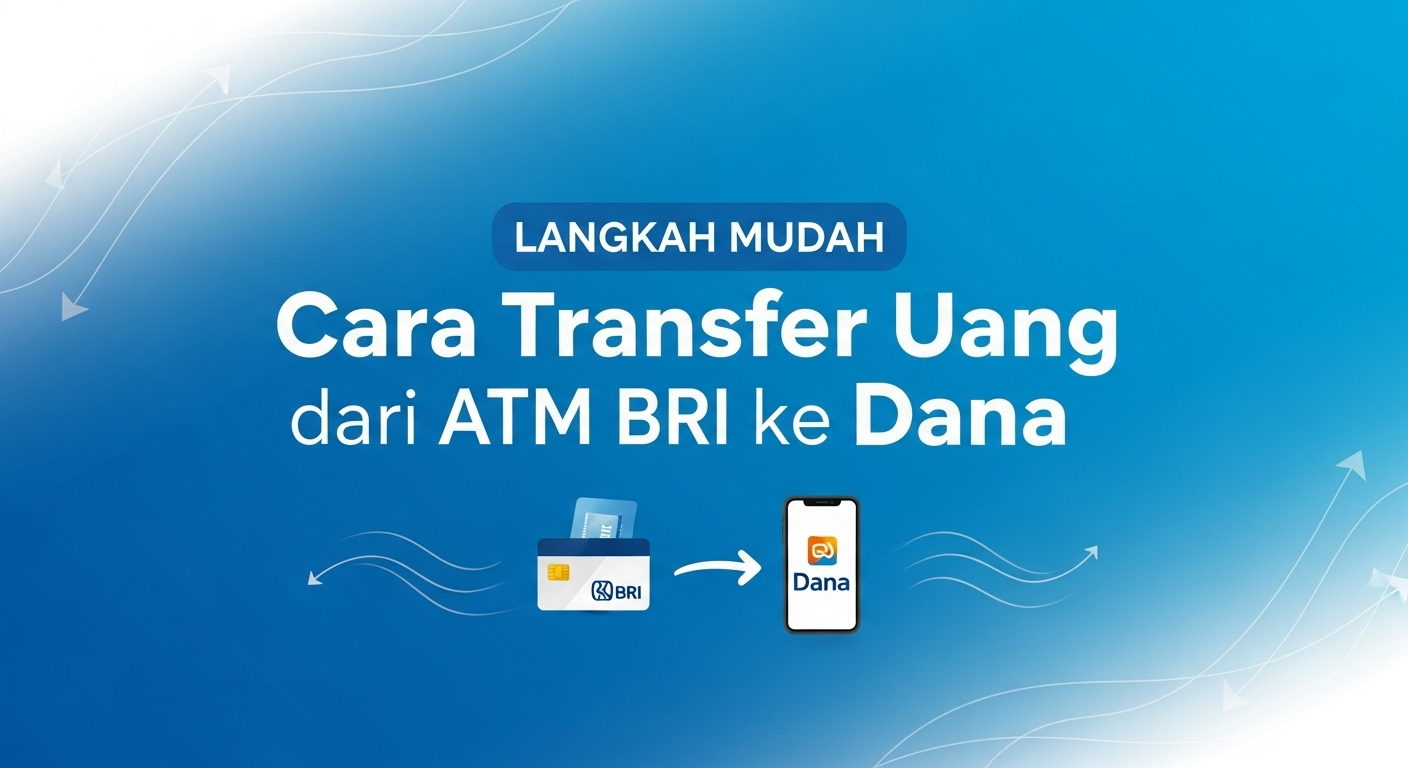 LANGKAH MUDAH

Cara Transfer Uang dari ATM BRI ke Dana

BRI

Dana